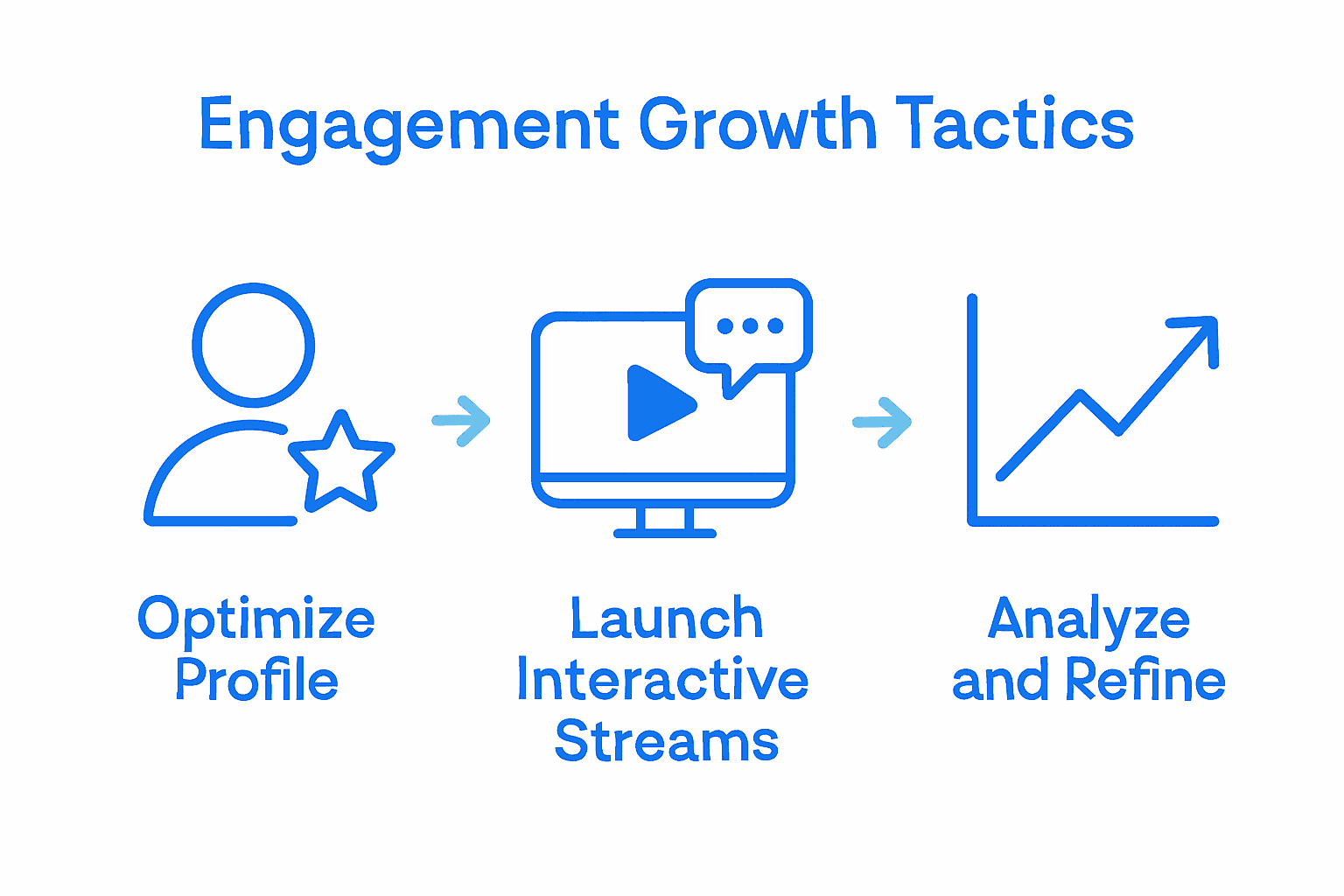 Engagement Growth Tactics

Optimize Profile

Launch Interactive Streams

Analyze and Refine